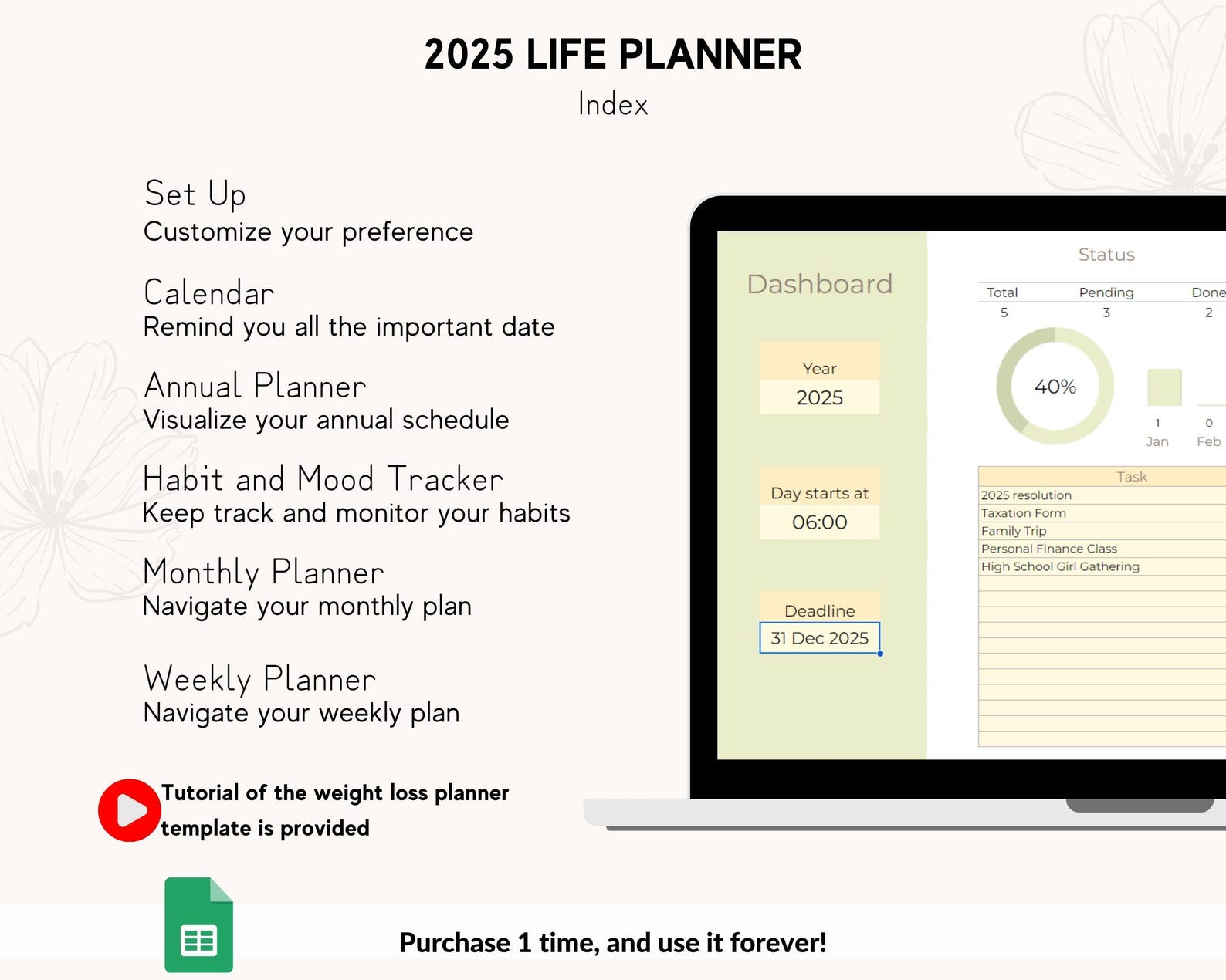 2025 LIFE PLANNER
Index

Set Up
Customize your preference

Calendar
Remind you all the important date

Annual Planner
Visualize your annual schedule

Habit and Mood Tracker
Keep track and monitor your habits

Monthly Planner
Navigate your monthly plan

Weekly Planner
Navigate your weekly plan

Tutorial of the weight loss planner template is provided

Dashboard

Year
2025

Day starts at
06:00

Deadline
31 Dec 2025

Status

| Total | Pending | Done |
|---|---|---|
| 5 | 3 | 2 |

40%

1
Jan

0
Feb

| Task |
|---|
| 2025 resolution |
| Taxation Form |
| Family Trip |
| Personal Finance Class |
| High School Girl Gathering |

Purchase 1 time, and use it forever!